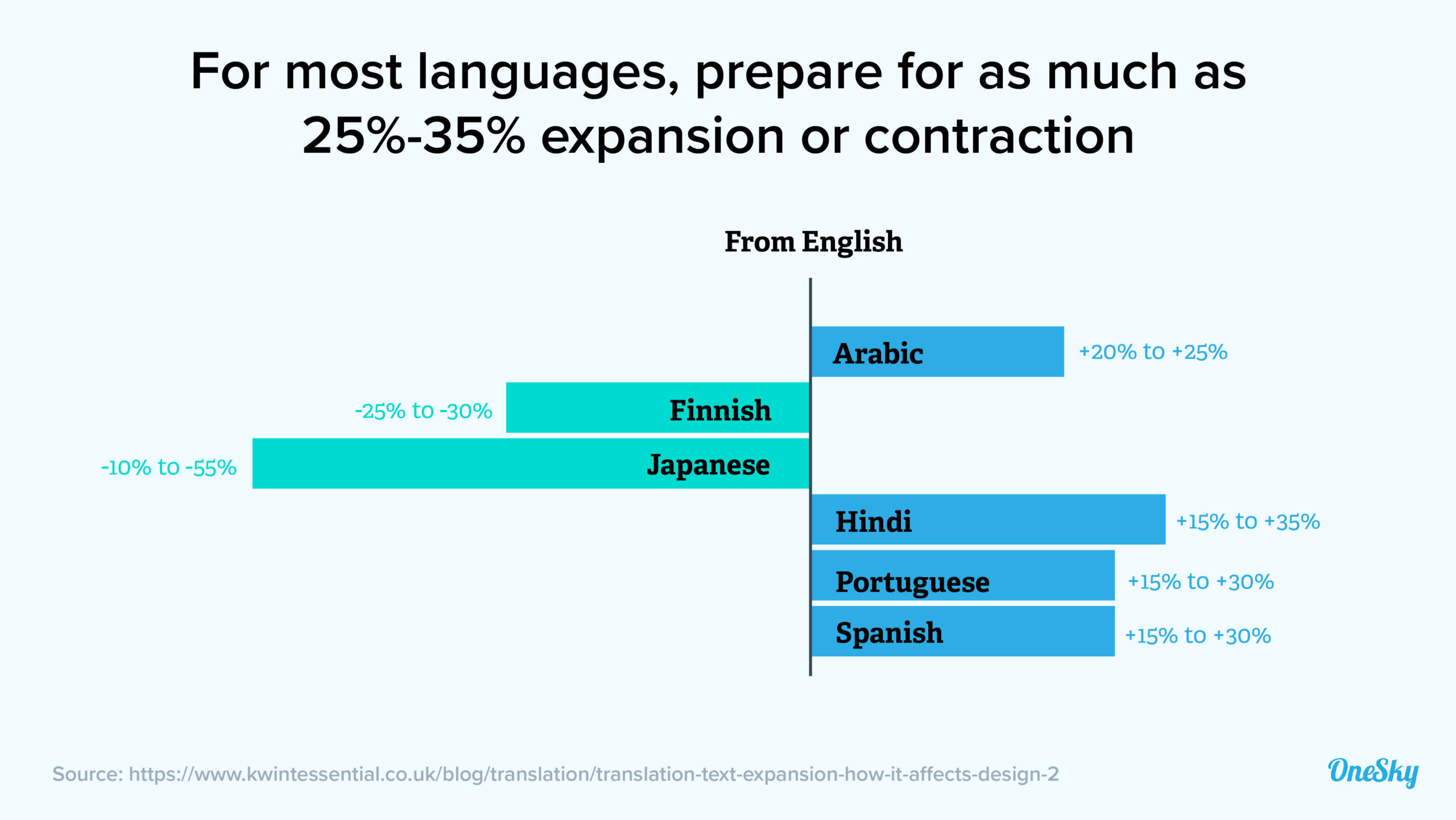 For most languages, prepare for as much as 25%-35% expansion or contraction

From English

Arabic +20% to +25%

-25% to -30% Finnish

-10% to -55% Japanese

Hindi +15% to +35%

Portuguese +15% to +30%

Spanish +15% to +30%

Source: https://www.kwintessential.co.uk/blog/translation/translation-text-expansion-how-it-affects-design-2

OneSky